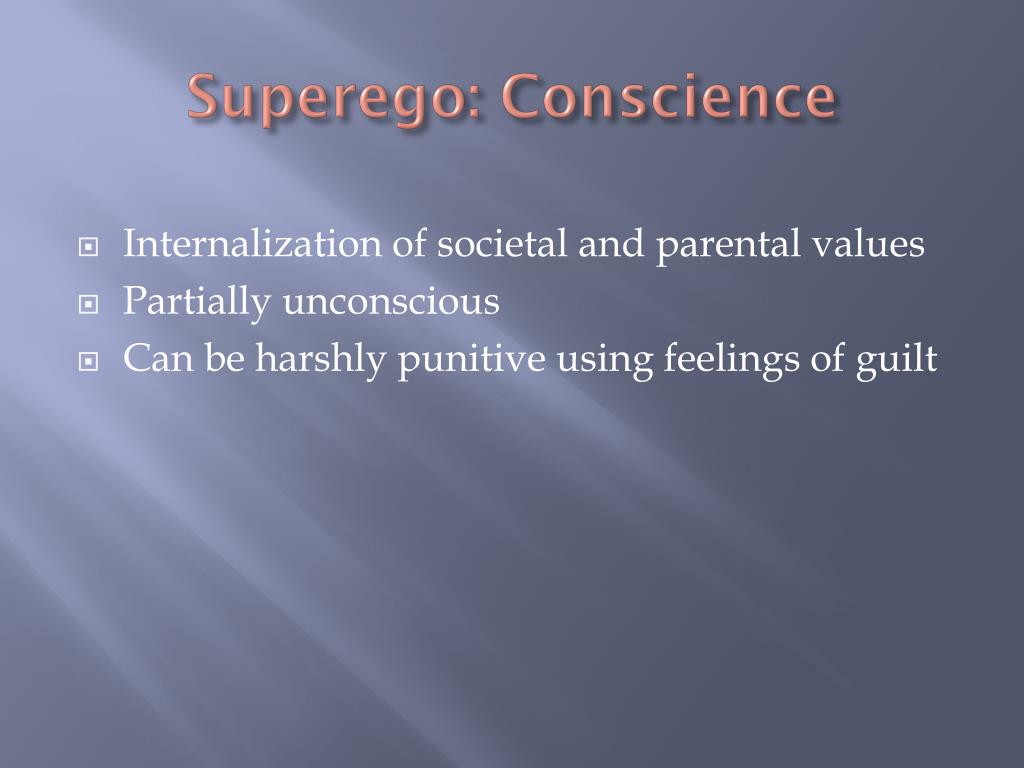 Superego: Conscience

Internalization of societal and parental values
Partially unconscious
Can be harshly punitive using feelings of guilt